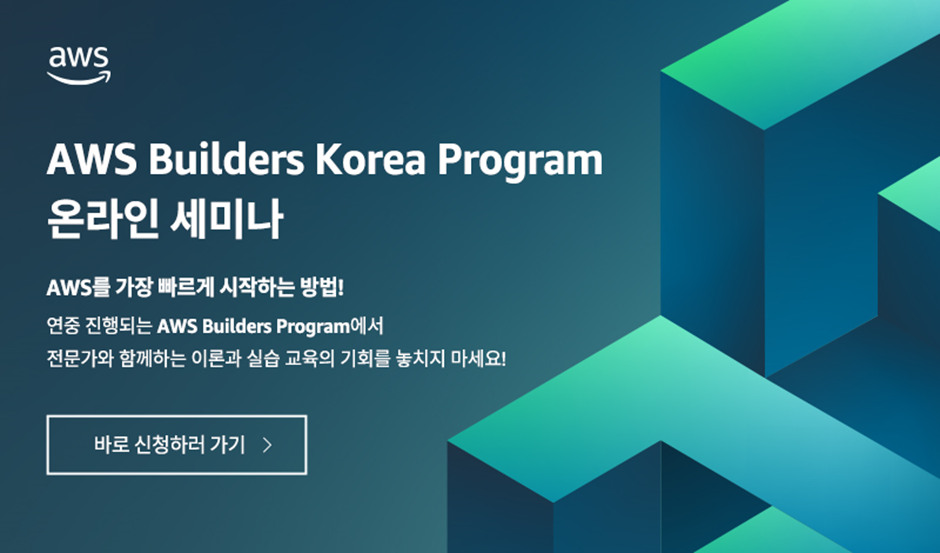 aws

AWS Builders Korea Program
온라인 세미나

AWS를 가장 빠르게 시작하는 방법!

연중 진행되는 AWS Builders Program에서 전문가와 함께하는 이론과 실습 교육의 기회를 놓치지 마세요!

바로 신청하러 가기 >